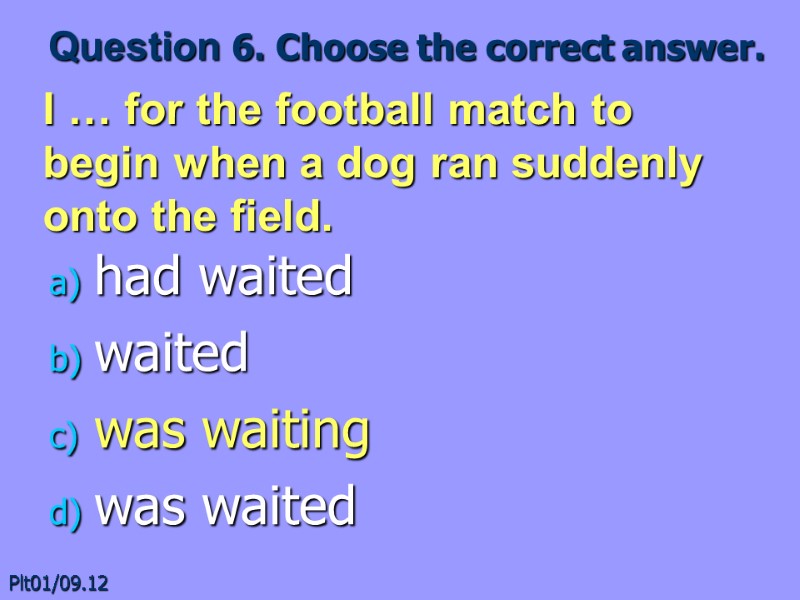 Question 6. Choose the correct answer.

I … for the football match to begin when a dog ran suddenly onto the field.

a) had waited
b) waited
c) was waiting
d) was waited

Plt01/09.12